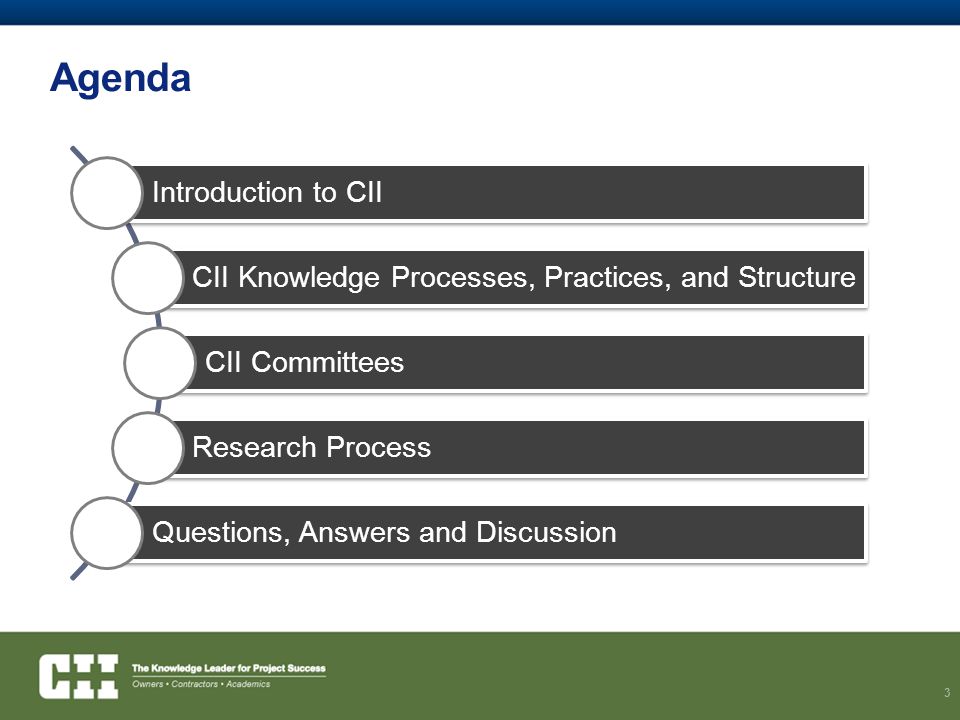 Agenda

Introduction to CII

CII Knowledge Processes, Practices, and Structure

CII Committees

Research Process

Questions, Answers and Discussion

CII

The Knowledge Leader for Project Success

Owners • Contractors • Academics

3